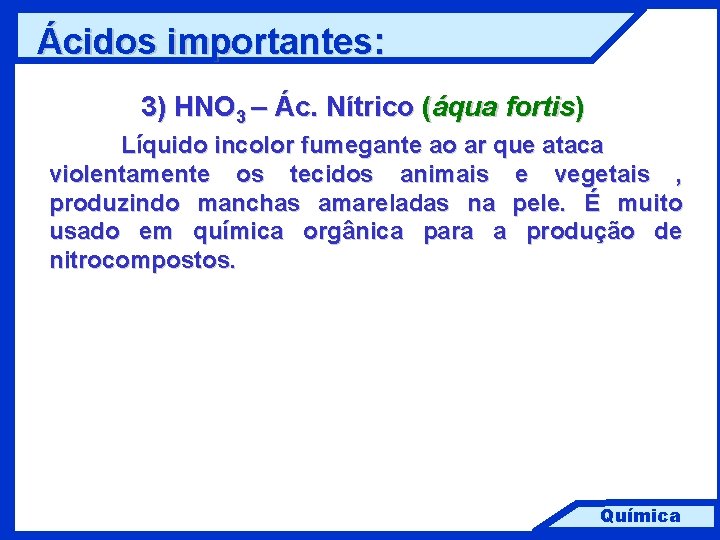 Ácidos importantes:

3) $HNO_3$ – Ác. Nítrico (áqua fortis)

Líquido incolor fumegante ao ar que ataca violentamente os tecidos animais e vegetais , produzindo manchas amareladas na pele. É muito usado em química orgânica para a produção de nitrocompostos.

Química